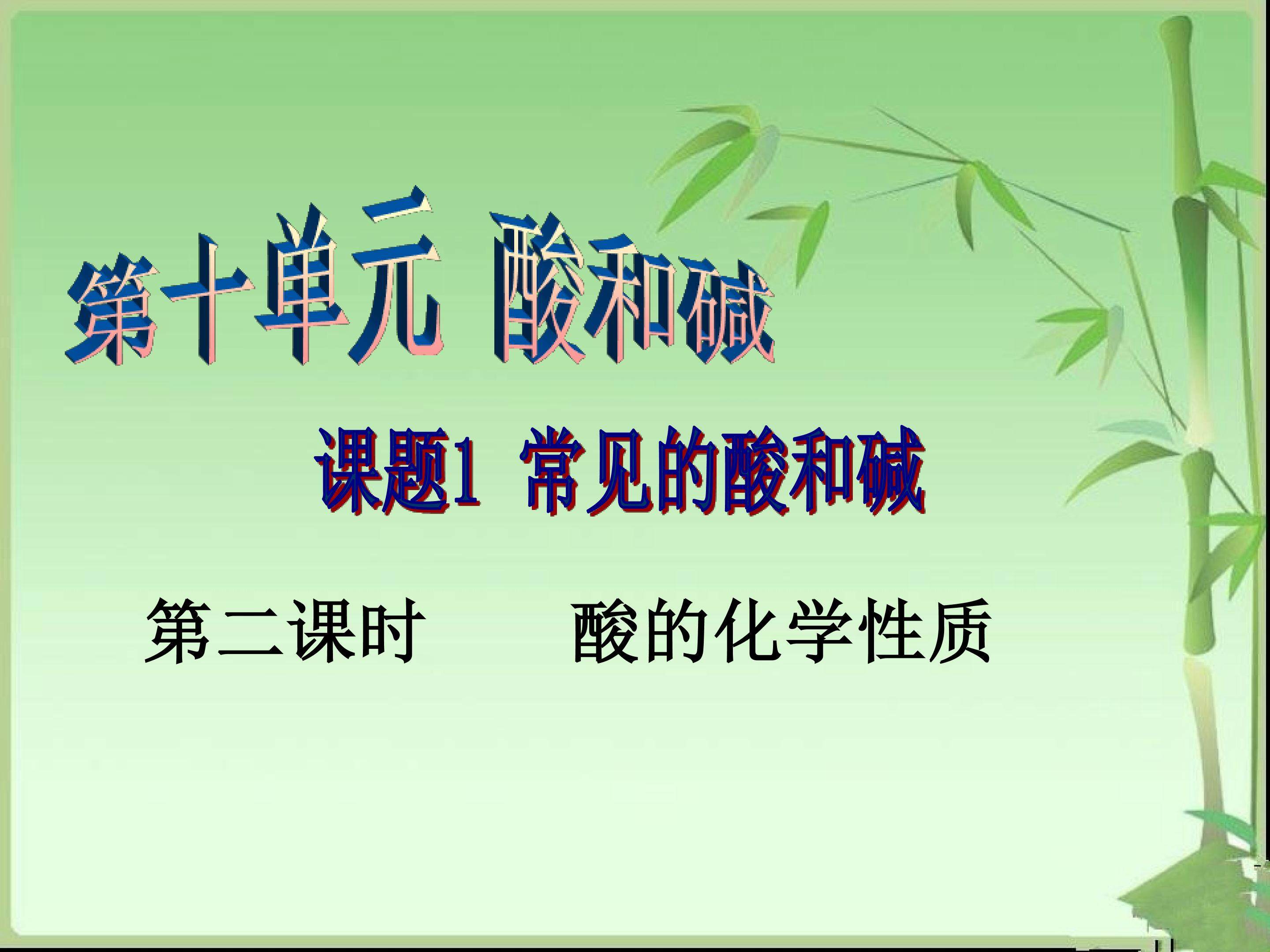 第十单元 酸和碱

课题1 常见的酸和碱

第二课时　　酸的化学性质